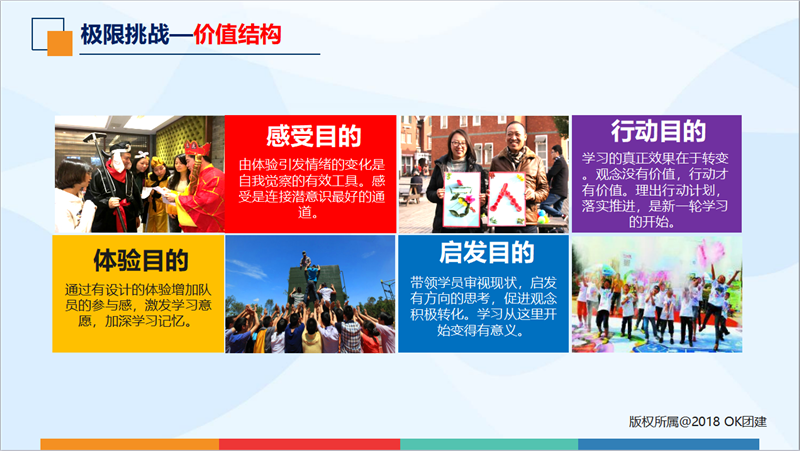 极限挑战—价值结构

感受目的

由体验引发情绪的变化是自我觉察的有效工具。感受是连接潜意识最好的通道。

行动目的

学习的真正效果在于转变。观念没有价值，行动才有价值。理出行动计划，落实推进，是新一轮学习的开始。

体验目的

通过有设计的体验增加队员的参与感，激发学习意愿，加深学习记忆。

启发目的

带领学员审视现状，启发有方向的思考，促进观念积极转化。学习从这里开始变得有意义。

版权所属@2018 OK团建